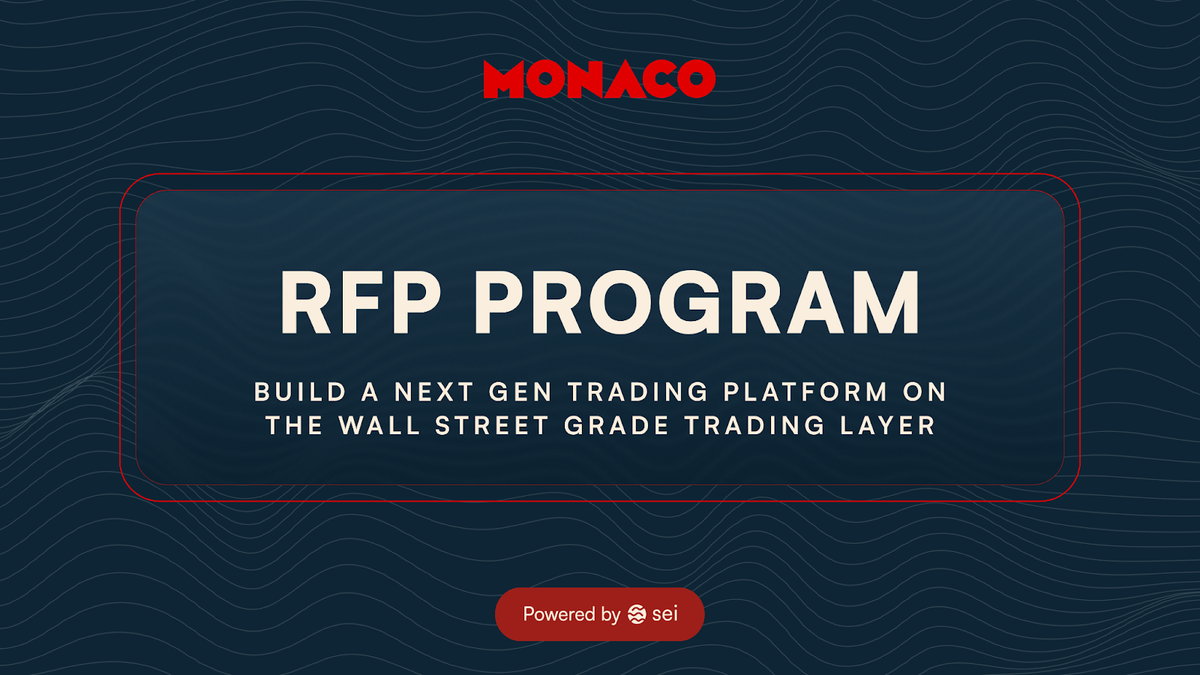 MONACO

RFP PROGRAM

BUILD A NEXT GEN TRADING PLATFORM ON THE WALL STREET GRADE TRADING LAYER

Powered by sei